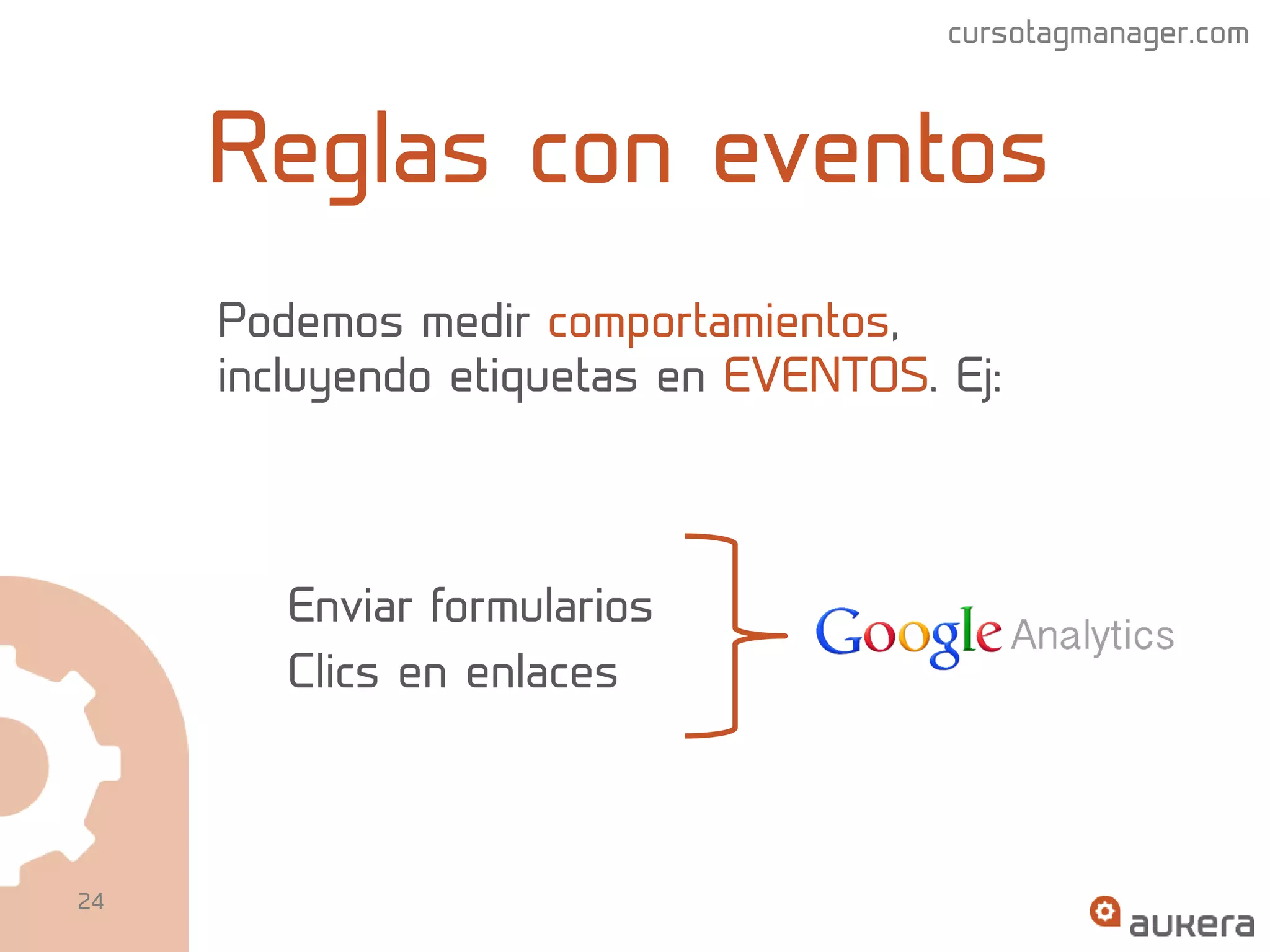 cursotagmanager.com

Reglas con eventos

Podemos medir comportamientos, incluyendo etiquetas en EVENTOS. Ej:

Enviar formularios
Clics en enlaces

Google Analytics

24

aukera